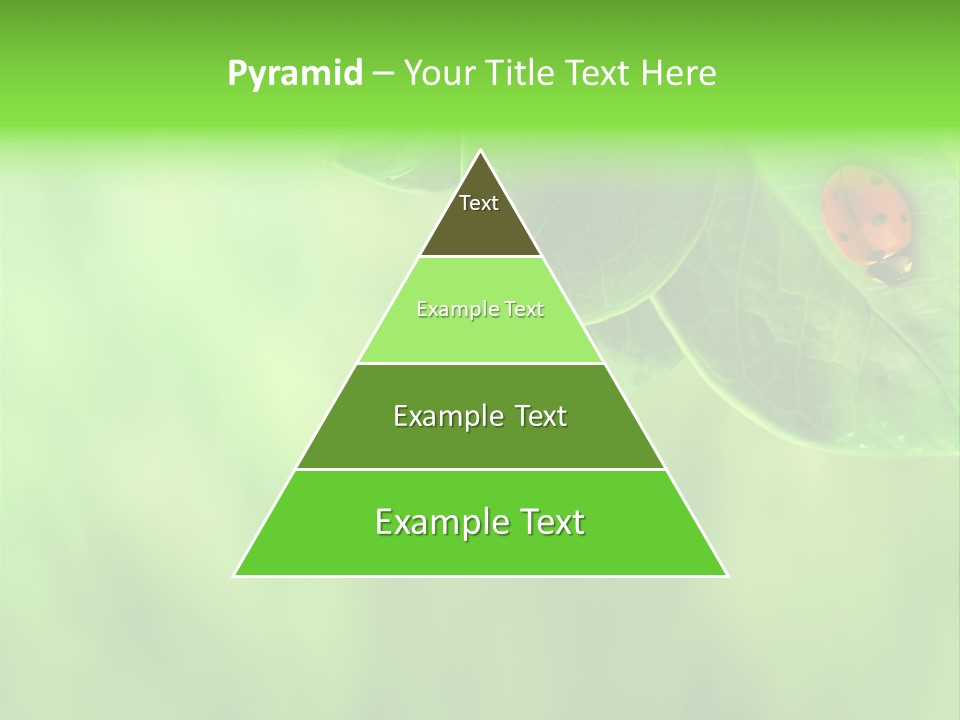 Pyramid – Your Title Text Here

Text

Example Text

Example Text

Example Text